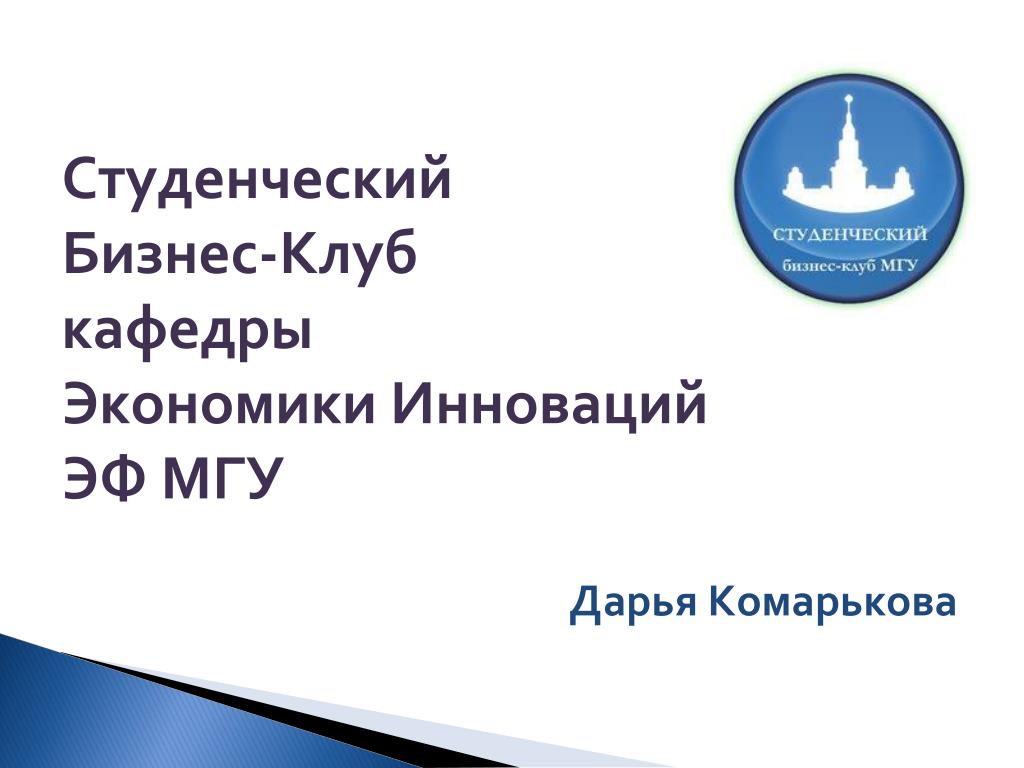 Студенческий Бизнес-Клуб кафедры Экономики Инноваций ЭФ МГУ

СТУДЕНЧЕСКИЙ
бизнес-клуб МГУ

Дарья Комарькова